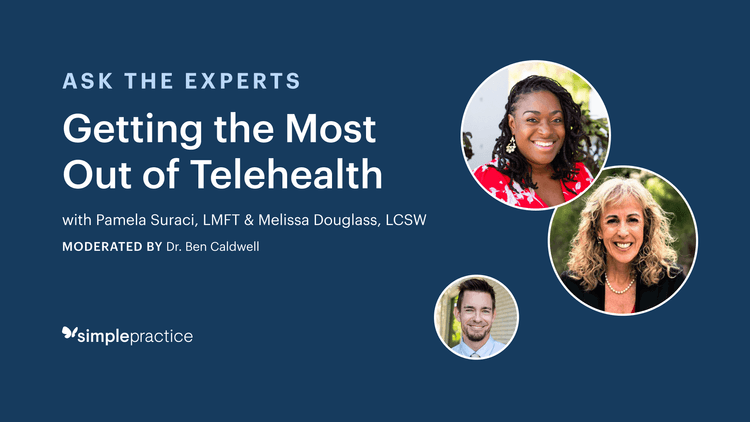 ASK THE EXPERTS

Getting the Most Out of Telehealth

with Pamela Suraci, LMFT & Melissa Douglass, LCSW

MODERATED BY Dr. Ben Caldwell

simplepractice